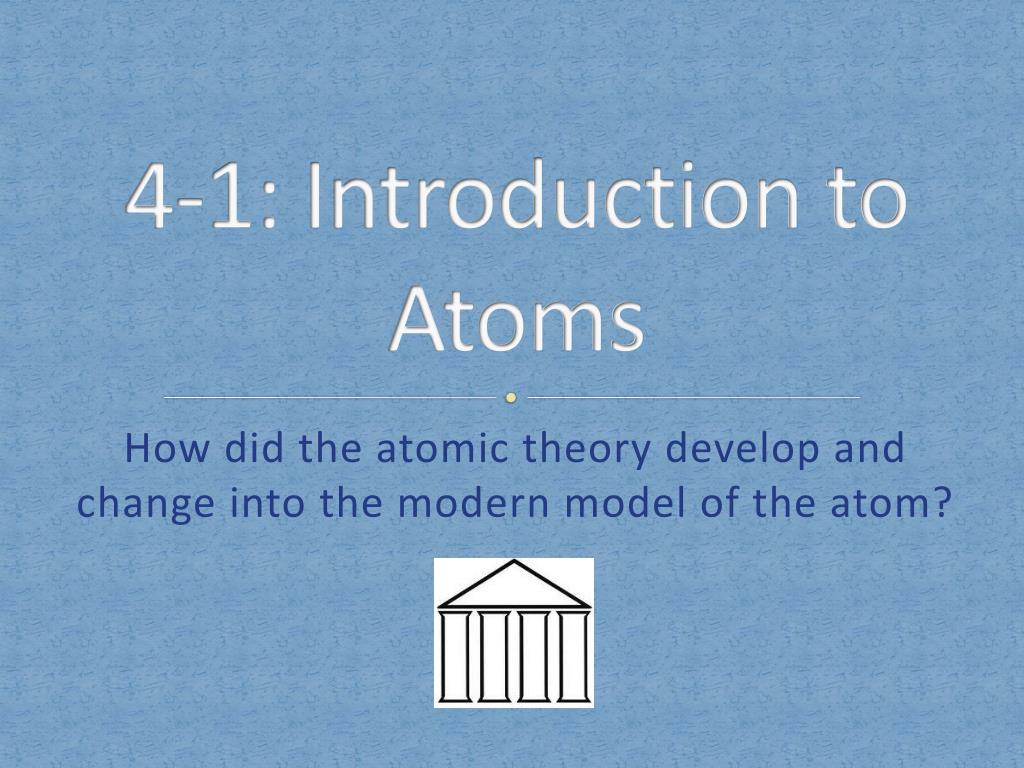 4-1: Introduction to Atoms

How did the atomic theory develop and change into the modern model of the atom?